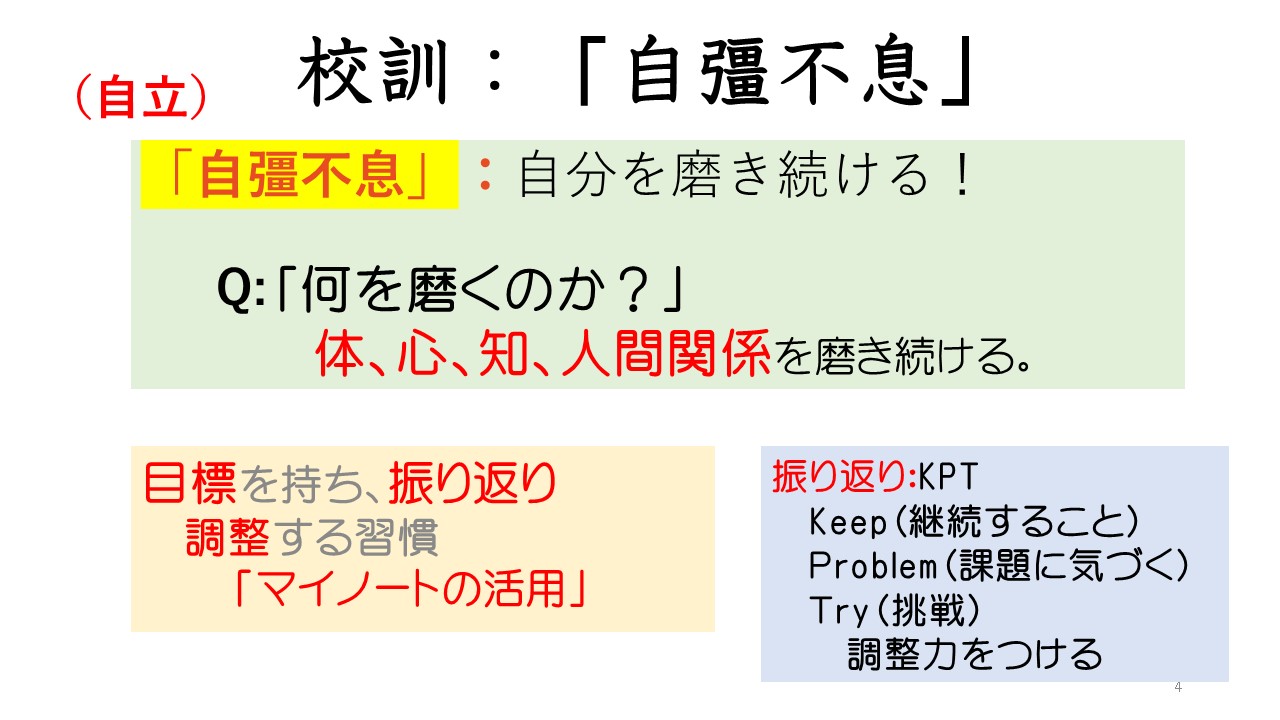 （自立）

校訓：「自彊不息」

「自彊不息」：自分を磨き続ける！

Q:「何を磨くのか？」
体、心、知、人間関係を磨き続ける。

目標を持ち、振り返り
調整する習慣
「マイノートの活用」

振り返り:KPT
Keep（継続すること）
Problem（課題に気づく）
Try（挑戦）
調整力をつける

4